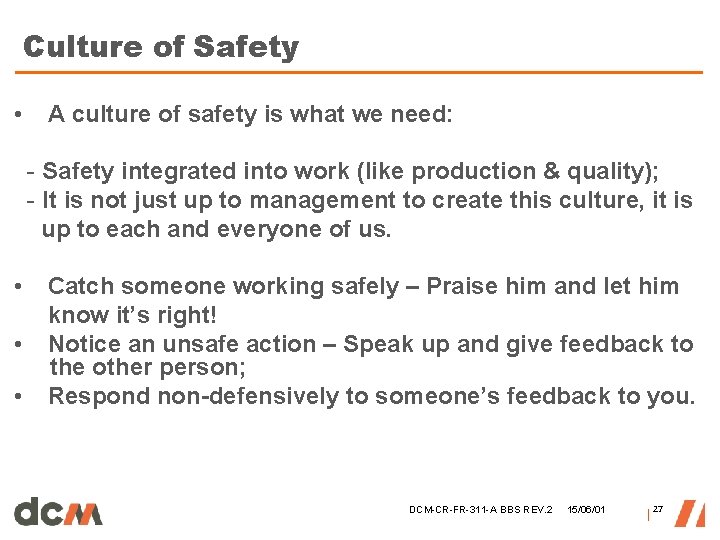 Culture of Safety

• A culture of safety is what we need:

- Safety integrated into work (like production & quality);
- It is not just up to management to create this culture, it is up to each and everyone of us.

• Catch someone working safely – Praise him and let him know it's right!
• Notice an unsafe action – Speak up and give feedback to the other person;
• Respond non-defensively to someone's feedback to you.

dcm

DCM-CR-FR-311-A BBS REV.2 15/06/01 27